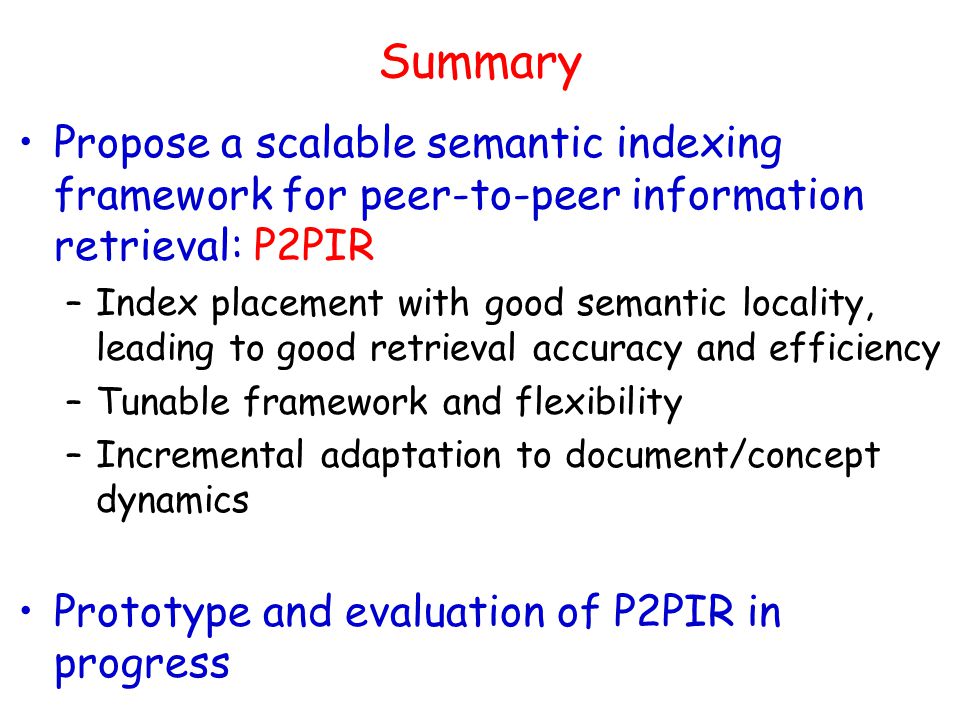 Summary

• Propose a scalable semantic indexing framework for peer-to-peer information retrieval: P2PIR

– Index placement with good semantic locality, leading to good retrieval accuracy and efficiency
– Tunable framework and flexibility
– Incremental adaptation to document/concept dynamics

• Prototype and evaluation of P2PIR in progress